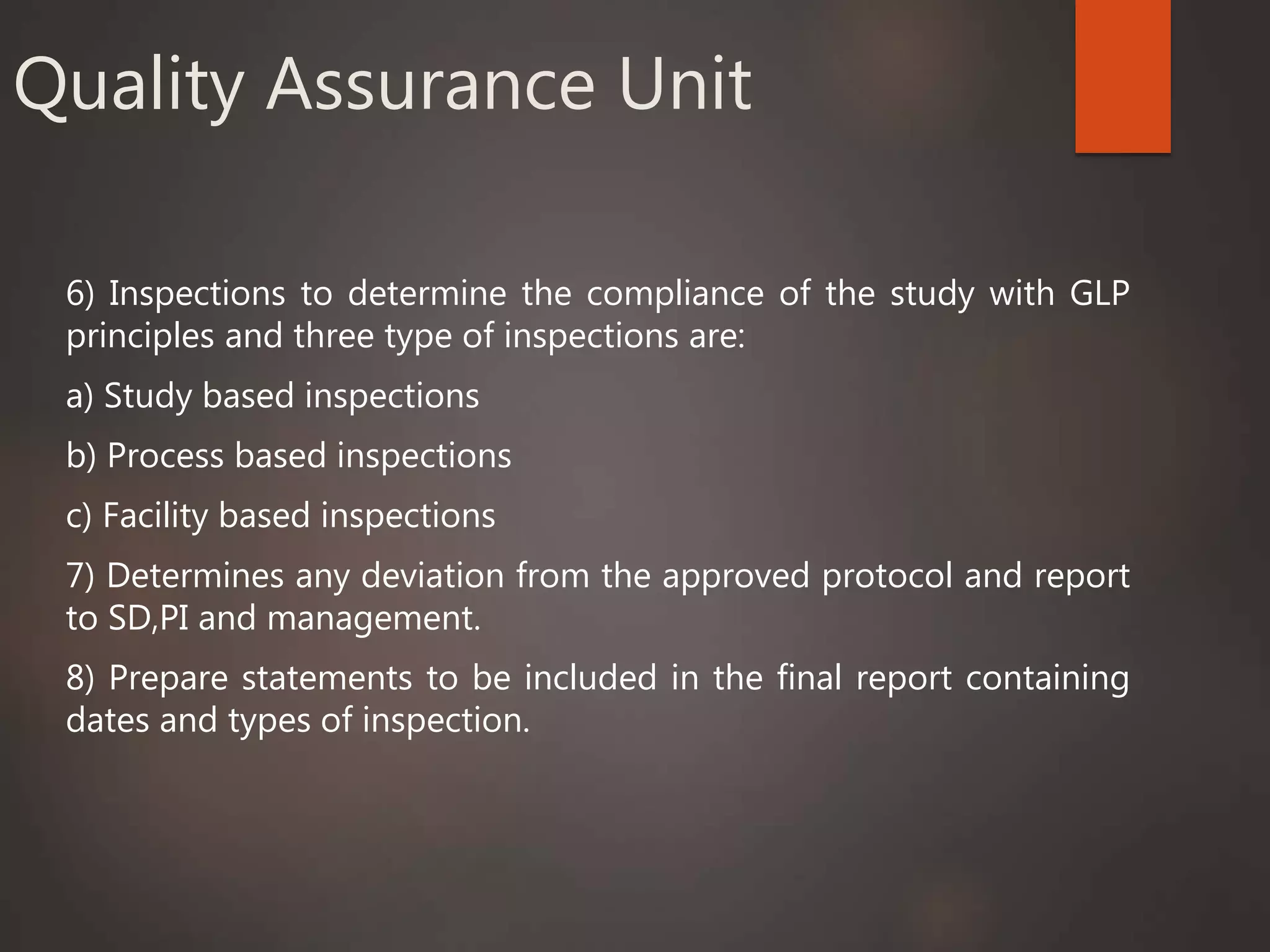 Quality Assurance Unit

6) Inspections to determine the compliance of the study with GLP principles and three type of inspections are:

a) Study based inspections

b) Process based inspections

c) Facility based inspections

7) Determines any deviation from the approved protocol and report to SD,PI and management.

8) Prepare statements to be included in the final report containing dates and types of inspection.